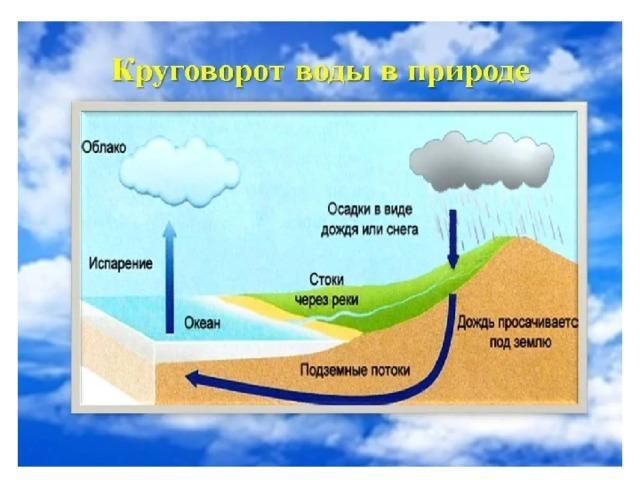 Круговорот воды в природе

Облако

Осадки в виде дождя или снега

Испарение

Стоки через реки

Океан

Дождь просачивается под землю

Подземные потоки